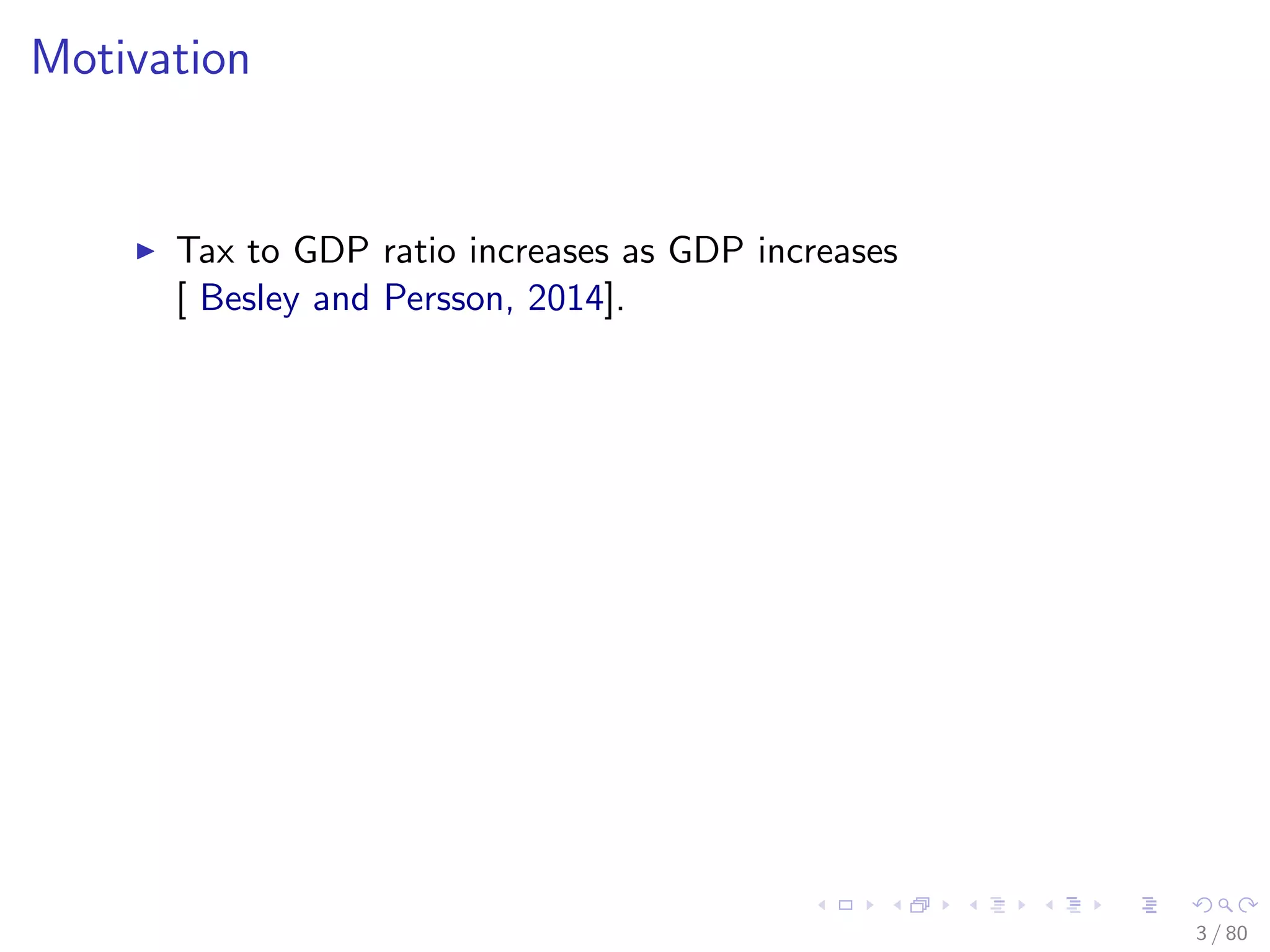 Motivation

▶ Tax to GDP ratio increases as GDP increases [ Besley and Persson, 2014].

3 / 80